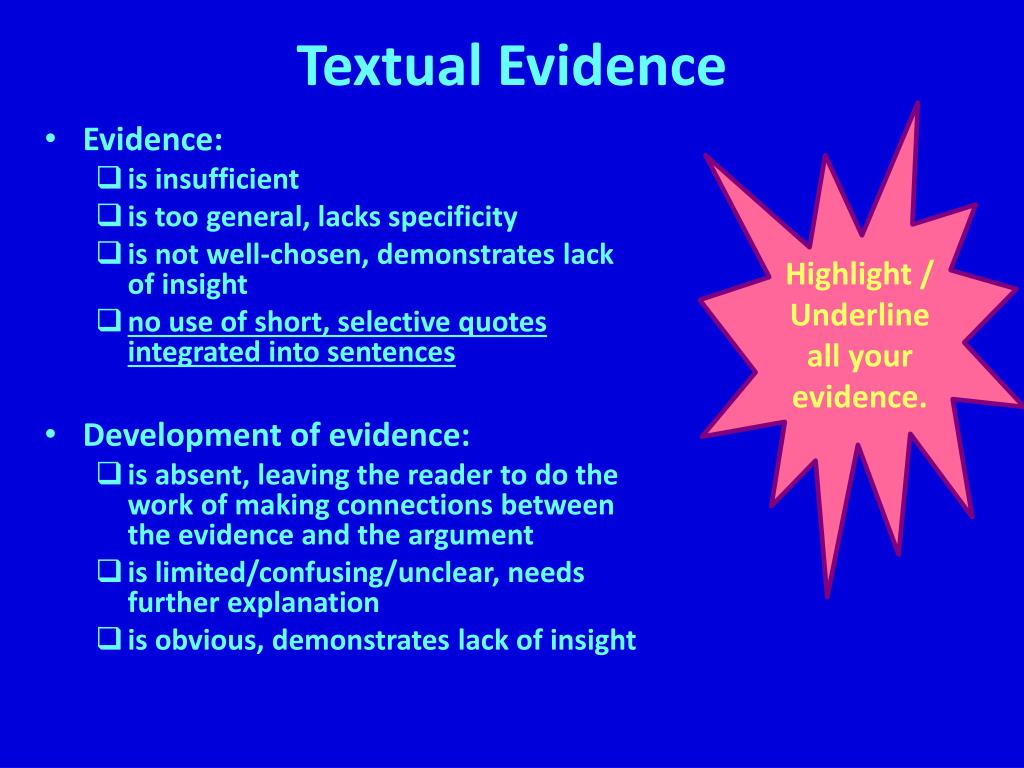 Textual Evidence

• Evidence:
❑ is insufficient
❑ is too general, lacks specificity
❑ is not well-chosen, demonstrates lack of insight
❑ no use of short, selective quotes integrated into sentences

• Development of evidence:
❑ is absent, leaving the reader to do the work of making connections between the evidence and the argument
❑ is limited/confusing/unclear, needs further explanation
❑ is obvious, demonstrates lack of insight

Highlight / Underline all your evidence.